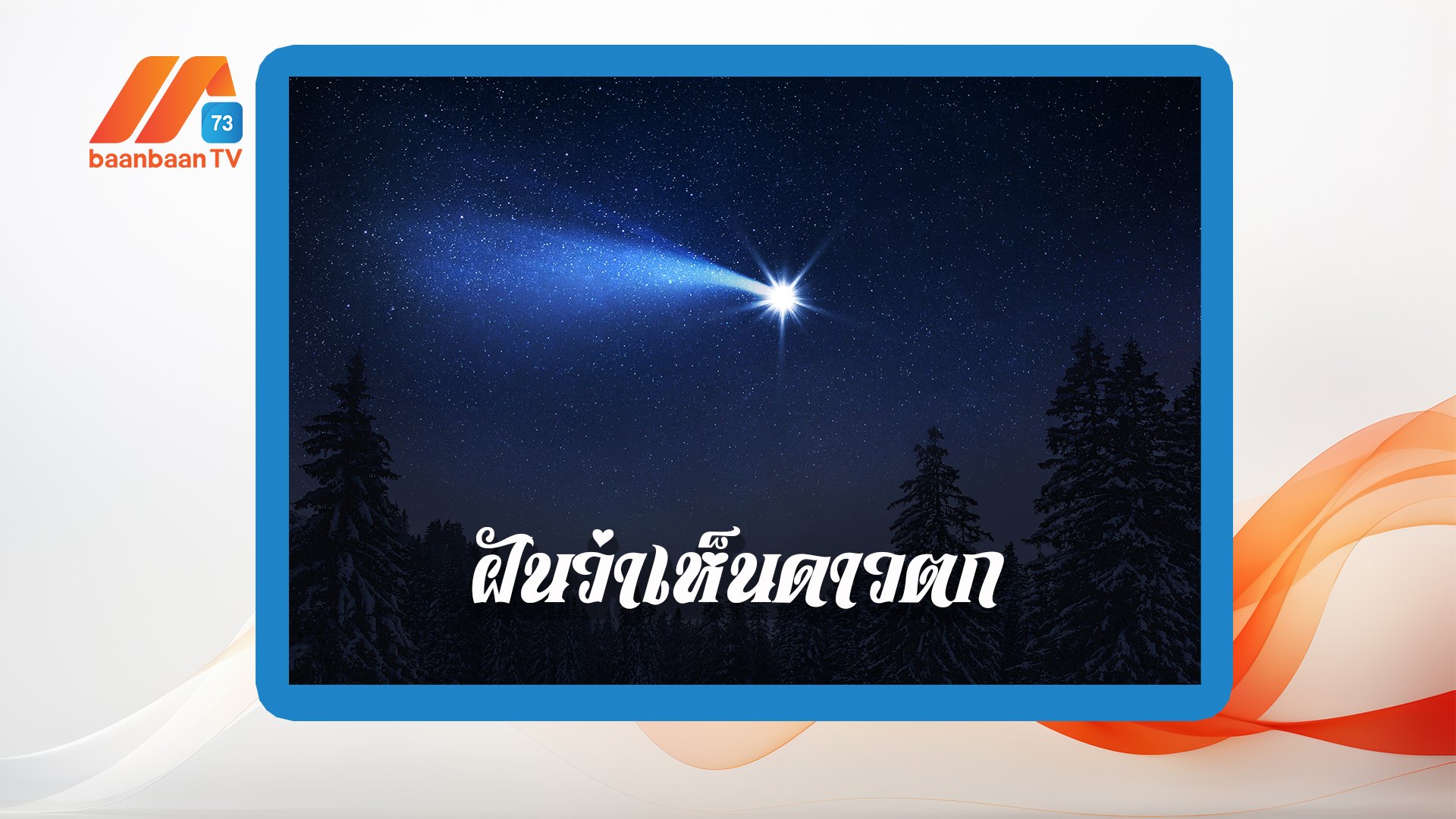 73
baanbaan TV

ฝันว่าเห็นดาวตก